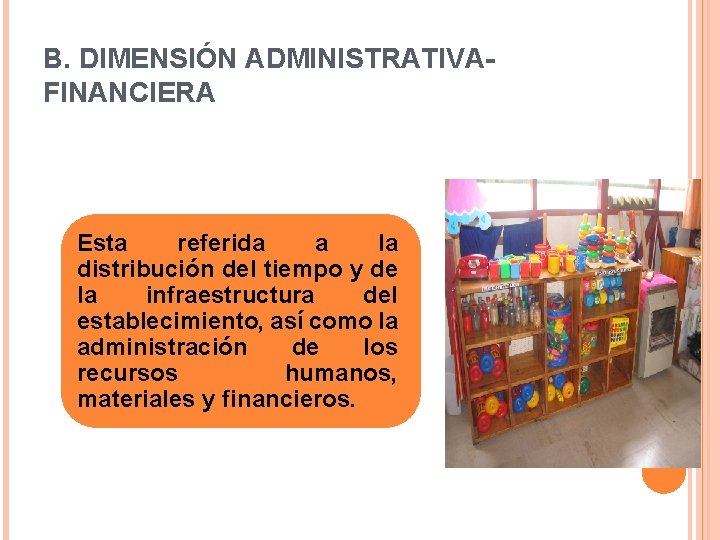 B. DIMENSIÓN ADMINISTRATIVA-FINANCIERA

Esta referida a la distribución del tiempo y de la infraestructura del establecimiento, así como la administración de los recursos humanos, materiales y financieros.